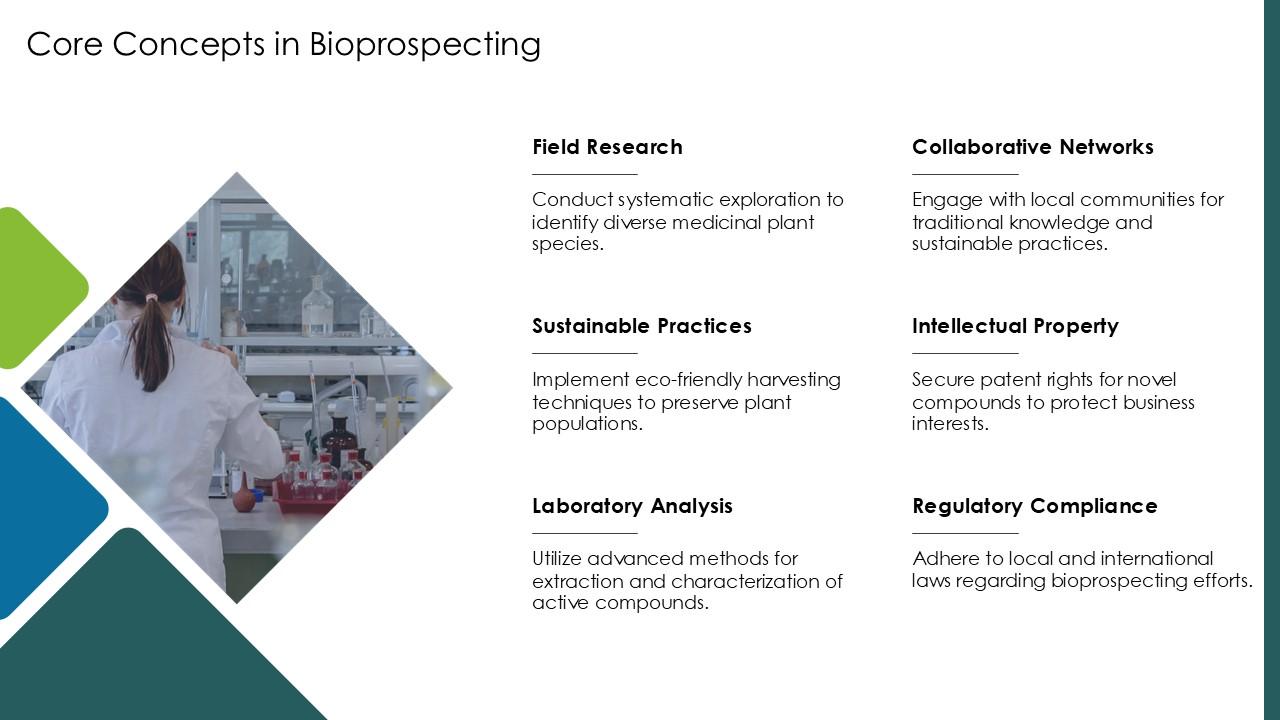 Core Concepts in Bioprospecting

Field Research

Conduct systematic exploration to identify diverse medicinal plant species.

Sustainable Practices

Implement eco-friendly harvesting techniques to preserve plant populations.

Laboratory Analysis

Utilize advanced methods for extraction and characterization of active compounds.

Collaborative Networks

Engage with local communities for traditional knowledge and sustainable practices.

Intellectual Property

Secure patent rights for novel compounds to protect business interests.

Regulatory Compliance

Adhere to local and international laws regarding bioprospecting efforts.